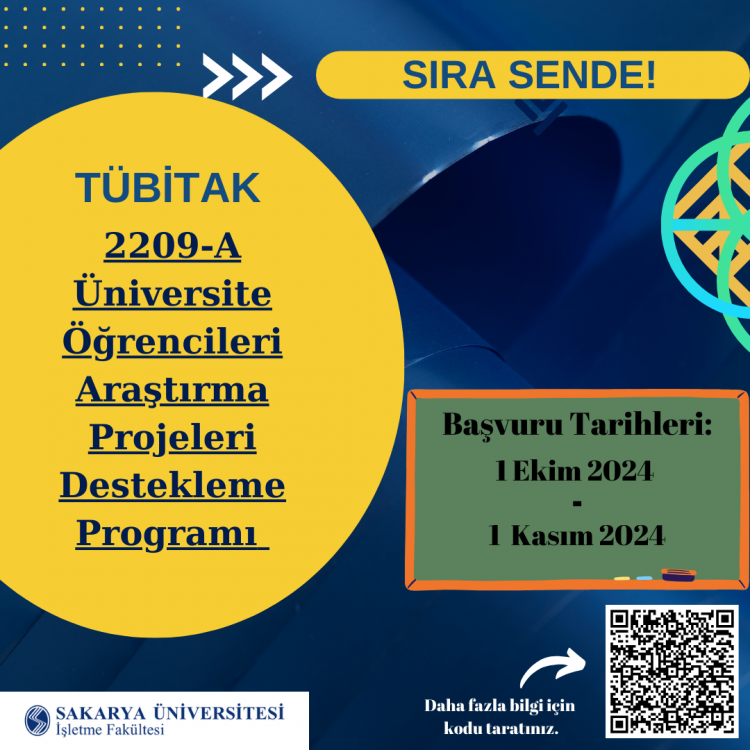 SIRA SENDE!

TÜBİTAK

2209-A Üniversite Öğrencileri Araştırma Projeleri Destekleme Programı

Başvuru Tarihleri:
1 Ekim 2024
-
1 Kasım 2024

Daha fazla bilgi için kodu taratınız.

SAKARYA ÜNİVERSİTESİ
İşletme Fakültesi